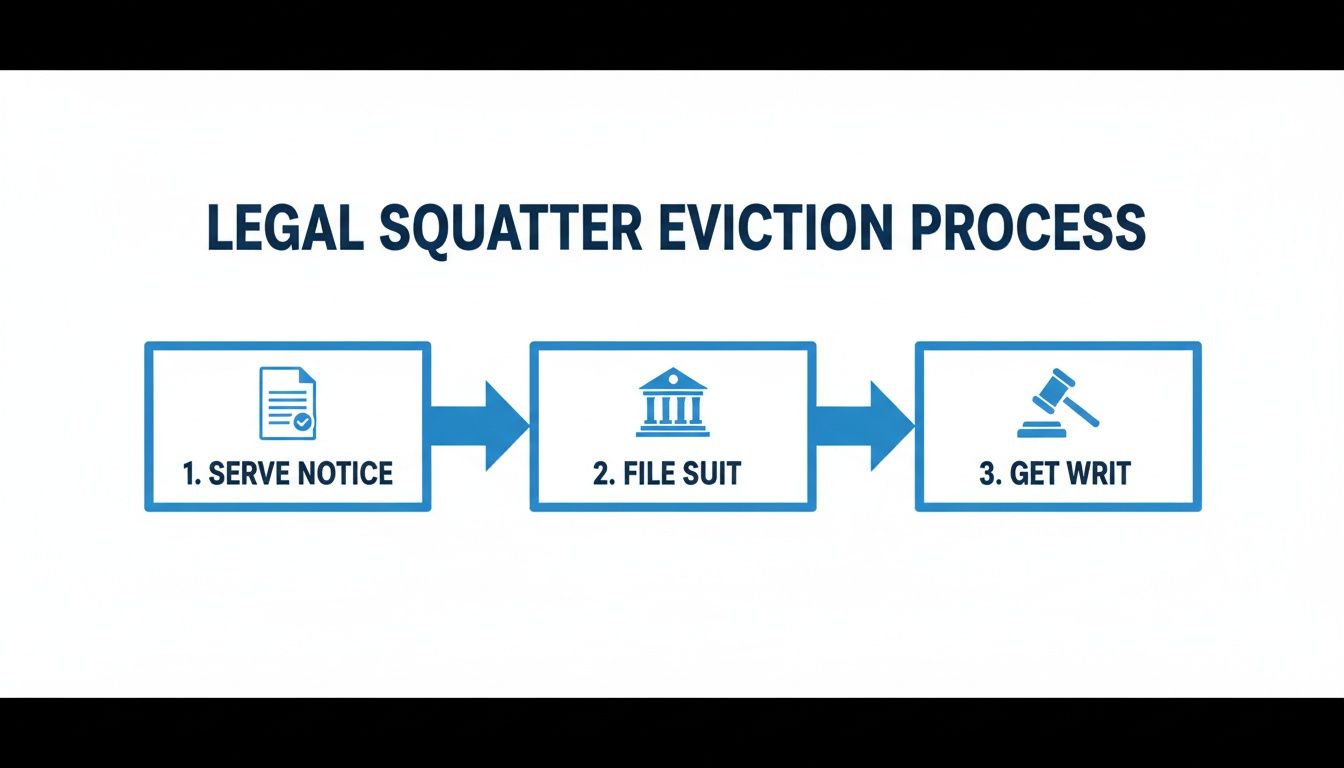 LEGAL SQUATTER EVICTION PROCESS

1. SERVE NOTICE

2. FILE SUIT

3. GET WRIT